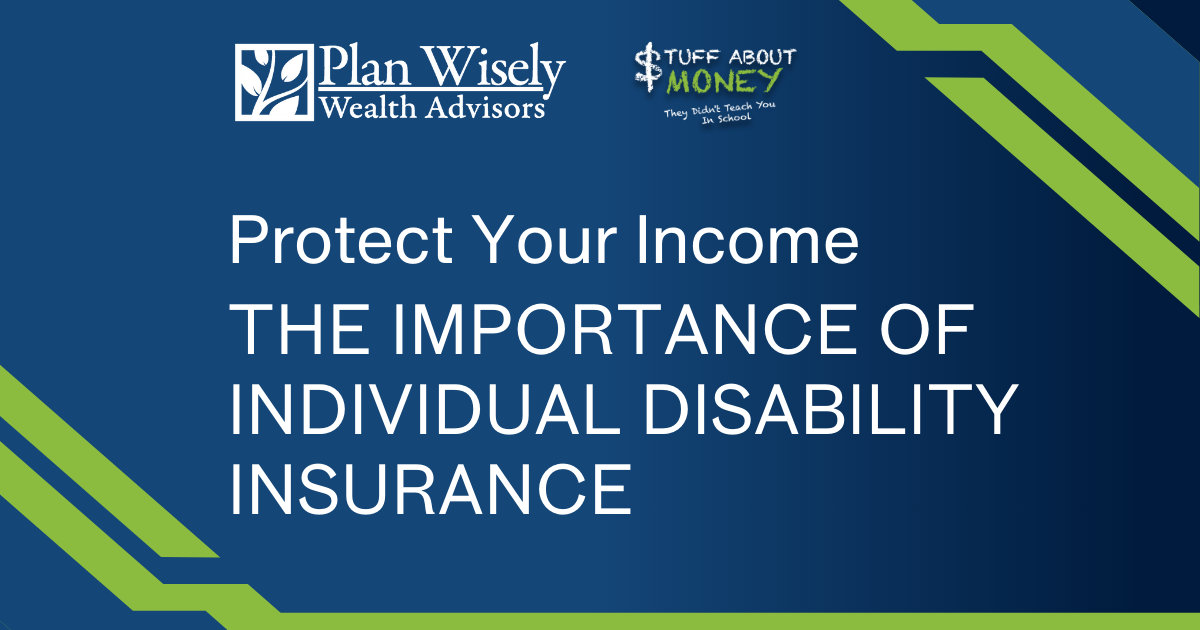 Plan Wisely
Wealth Advisors

$TUFF ABOUT
MONEY
They Didn't Teach You
In School

Protect Your Income
THE IMPORTANCE OF INDIVIDUAL DISABILITY INSURANCE